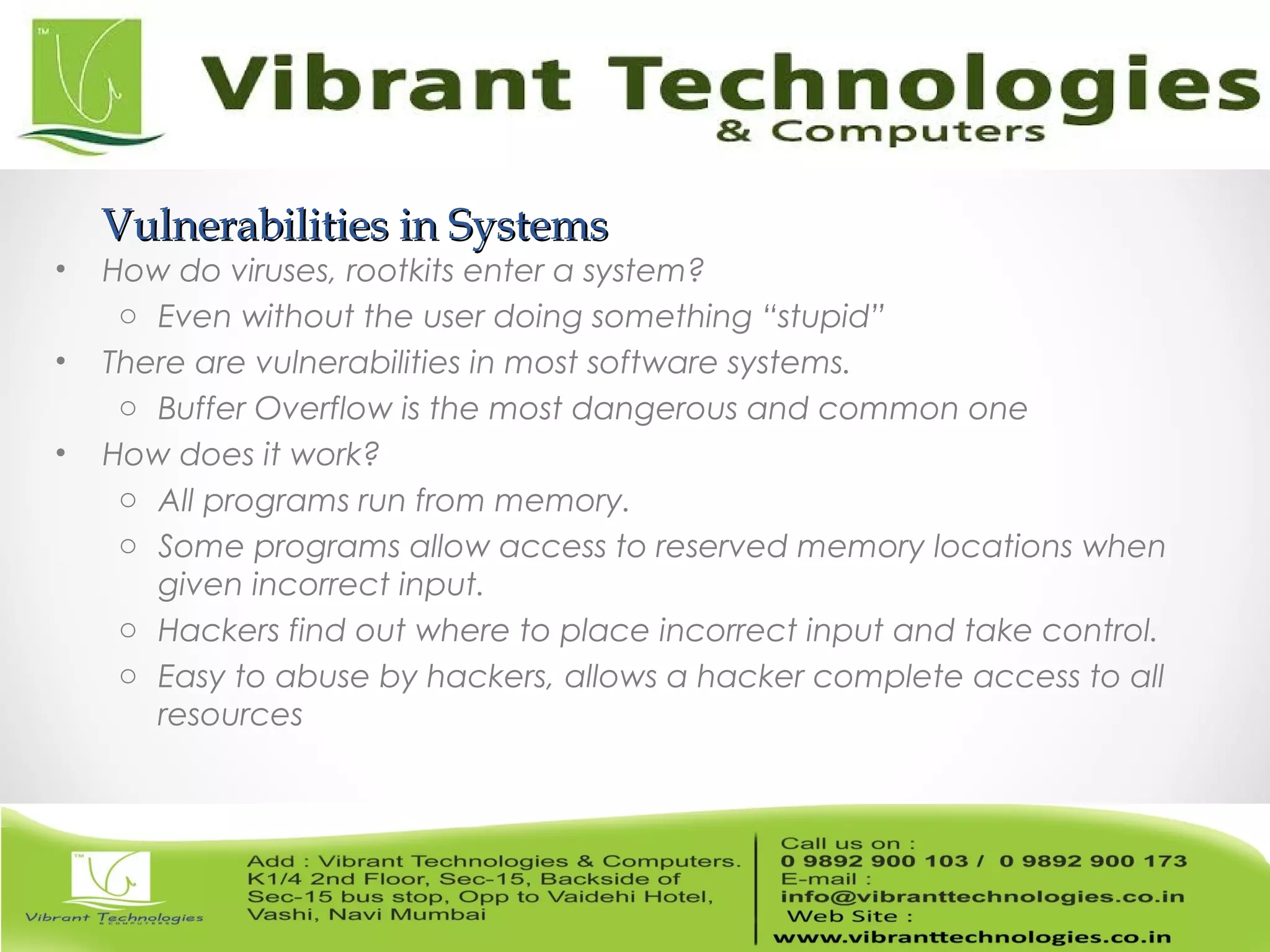 TM

Vibrant Technologies
& Computers

Vulnerabilities in Systems

• How do viruses, rootkits enter a system?
  ○ Even without the user doing something “stupid”
• There are vulnerabilities in most software systems.
  ○ Buffer Overflow is the most dangerous and common one
• How does it work?
  ○ All programs run from memory.
  ○ Some programs allow access to reserved memory locations when given incorrect input.
  ○ Hackers find out where to place incorrect input and take control.
  ○ Easy to abuse by hackers, allows a hacker complete access to all resources

TM

Vibrant Technologies
& COMPUTERS

Add : Vibrant Technologies & Computers. K1/4 2nd Floor, Sec-15, Backside of Sec-15 bus stop, Opp to Vaidehi Hotel, Vashi, Navi Mumbai

Call us on :
0 9892 900 103 / 0 9892 900 173
E-mail :
info@vibranttechnologies.co.in
Web Site :
www.vibranttechnologies.co.in